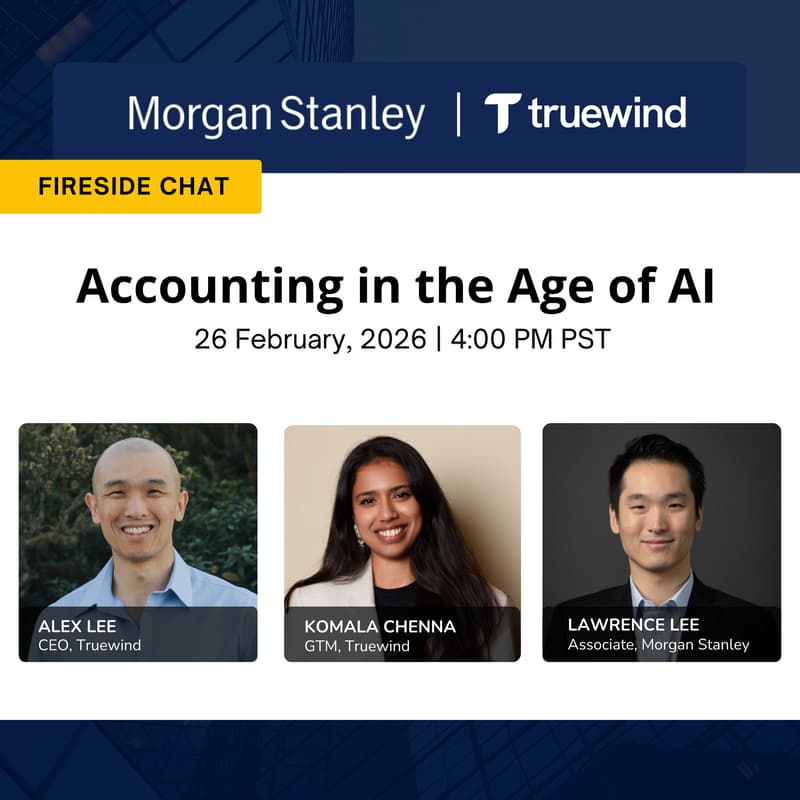 Morgan Stanley | truewind

FIRESIDE CHAT

Accounting in the Age of AI

26 February, 2026 | 4:00 PM PST

ALEX LEE
CEO, Truewind

KOMALA CHENNA
GTM, Truewind

LAWRENCE LEE
Associate, Morgan Stanley